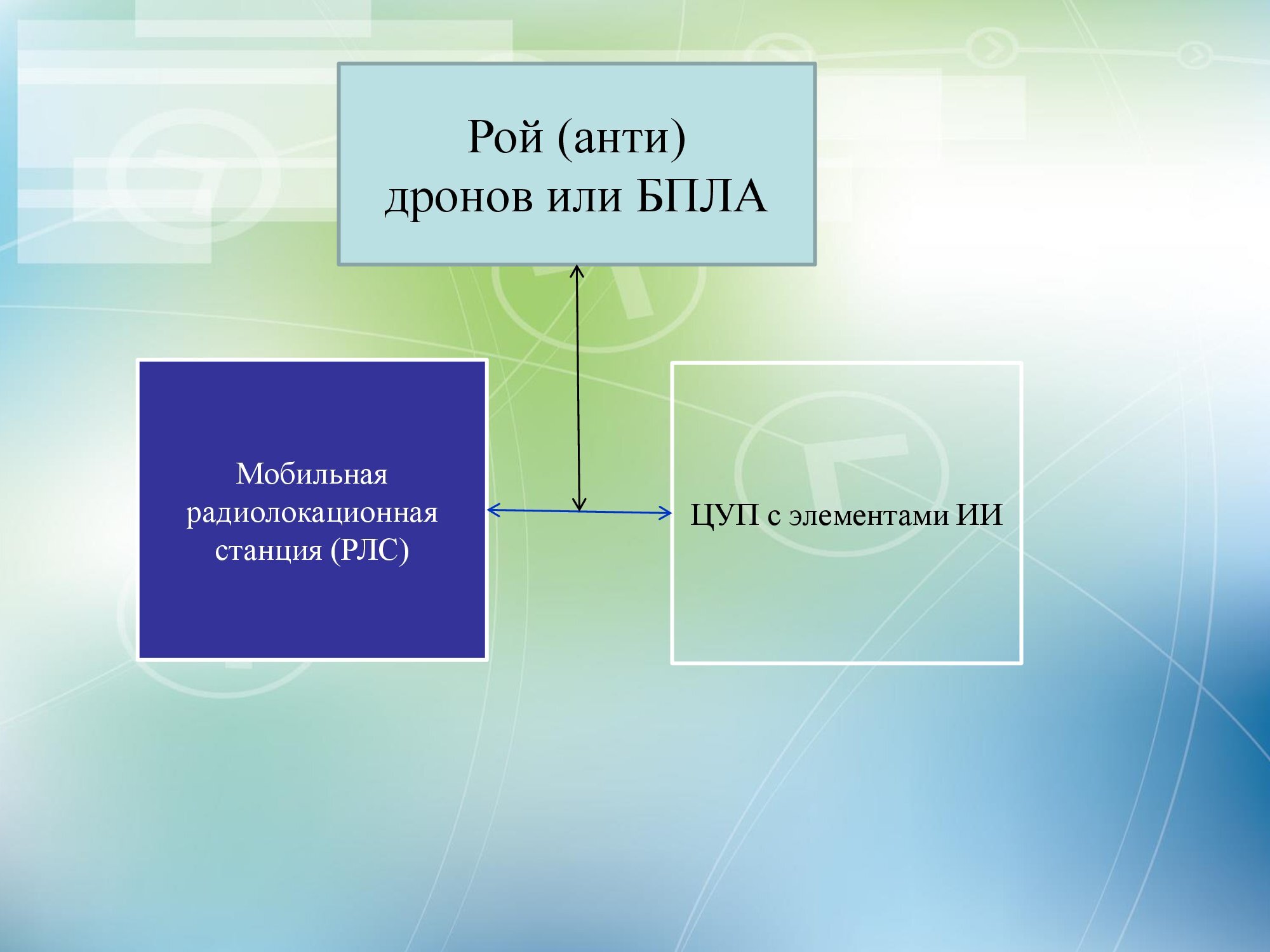 Рой (анти)
дронов или БПЛА

Мобильная
радиолокационная
станция (РЛС)

ЦУП с элементами ИИ